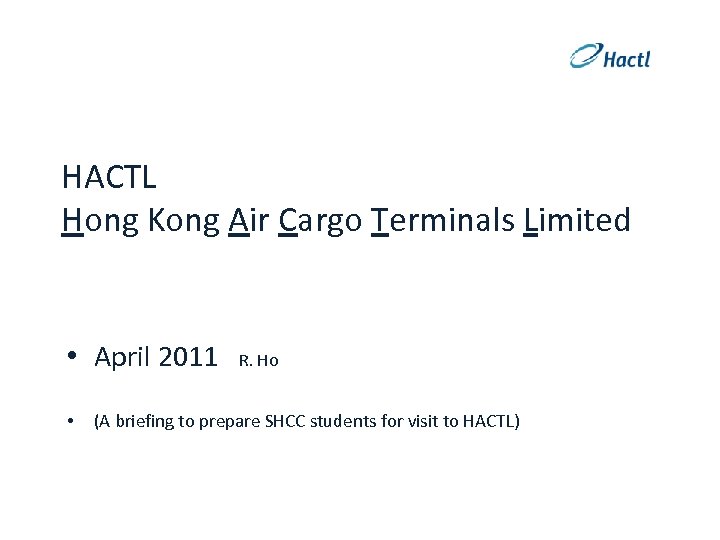 Hactl

HACTL
Hong Kong Air Cargo Terminals Limited

• April 2011 R. Ho

• (A briefing to prepare SHCC students for visit to HACTL)